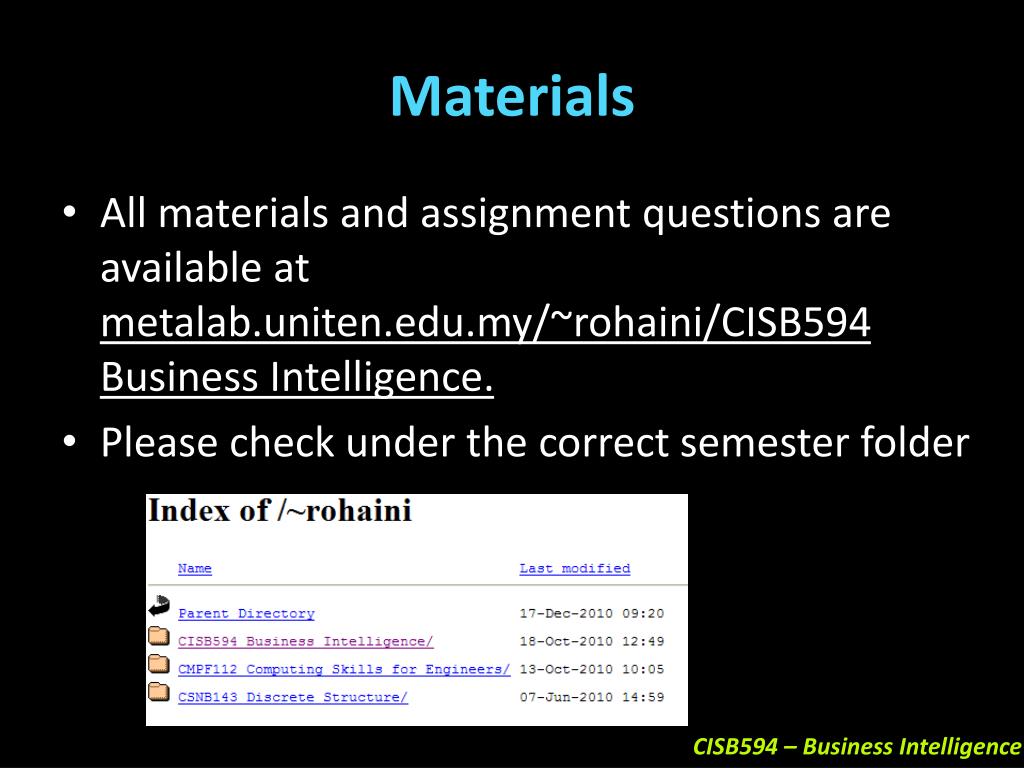 Materials

• All materials and assignment questions are available at metalab.uniten.edu.my/~rohaini/CISB594 Business Intelligence.

• Please check under the correct semester folder

Index of /~rohaini

| Name | Last modified |
|---|---|
| Parent Directory | 17-Dec-2010 09:20 |
| CISB594 Business Intelligence/ | 18-Oct-2010 12:49 |
| CMPF112 Computing Skills for Engineers/ | 13-Oct-2010 10:05 |
| CSNB143 Discrete Structure/ | 07-Jun-2010 14:59 |

CISB594 – Business Intelligence